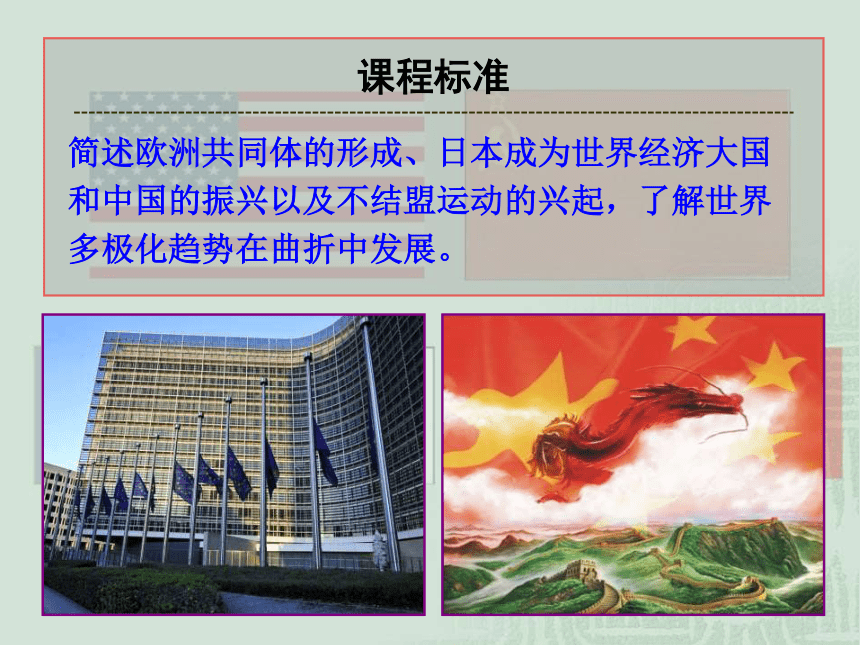 课程标准

简述欧洲共同体的形成、日本成为世界经济大国和中国的振兴以及不结盟运动的兴起，了解世界多极化趋势在曲折中发展。